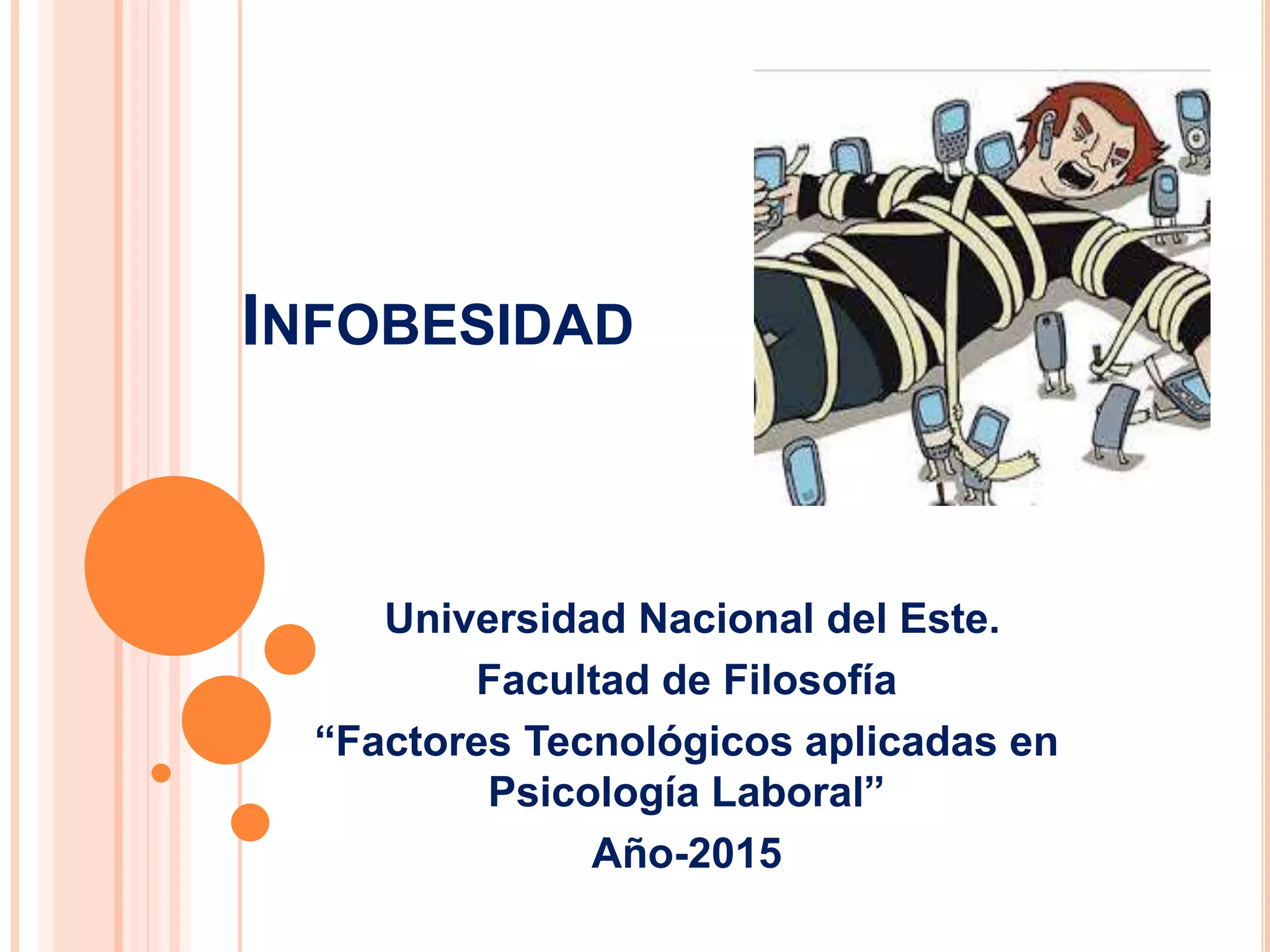 INFOBESIDAD

Universidad Nacional del Este.

Facultad de Filosofía

“Factores Tecnológicos aplicadas en Psicología Laboral”

Año-2015